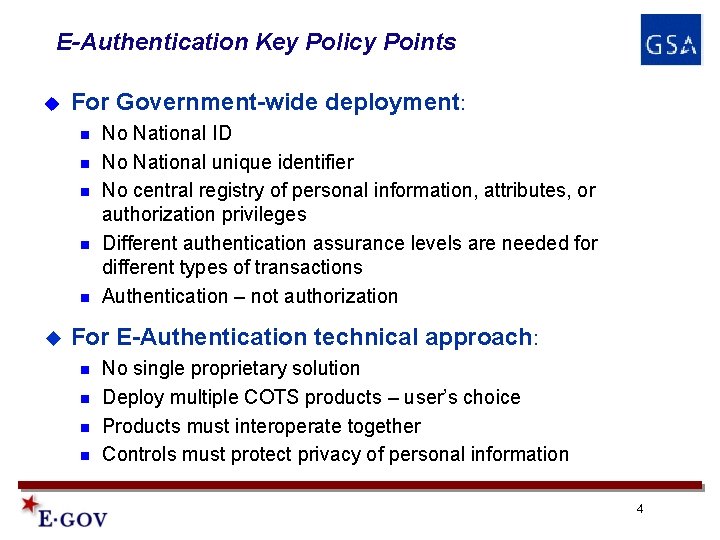 E-Authentication Key Policy Points

GSA

For Government-wide deployment:

No National ID

No National unique identifier

No central registry of personal information, attributes, or authorization privileges

Different authentication assurance levels are needed for different types of transactions

Authentication – not authorization

For E-Authentication technical approach:

No single proprietary solution

Deploy multiple COTS products – user's choice

Products must interoperate together

Controls must protect privacy of personal information

E·GOV

4